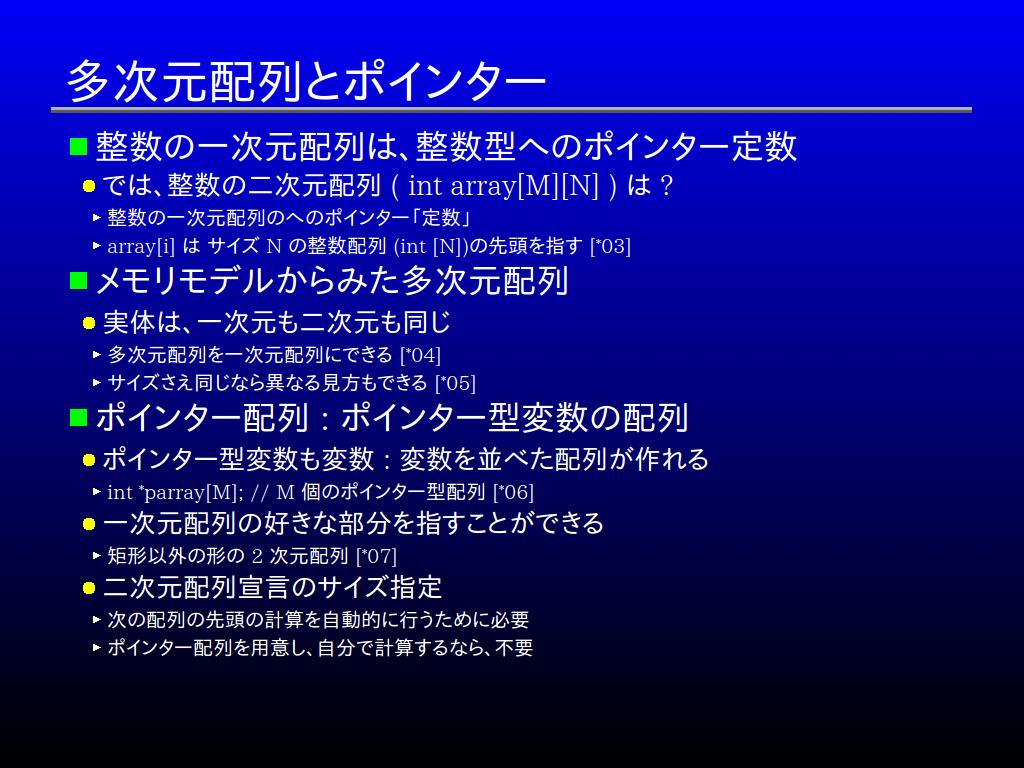 多次元配列とポインター

整数の一次元配列は、整数型へのポインター定数

では、整数の二次元配列 ( int array[M][N] ) は ?

整数の一次元配列のへのポインター「定数」

array[i] は サイズ N の整数配列 (int [N])の先頭を指す [*03]

メモリモデルからみた多次元配列

実体は、一次元も二次元も同じ

多次元配列を一次元配列にできる [*04]

サイズさえ同じなら異なる見方もできる [*05]

ポインター配列 : ポインター型変数の配列

ポインター型変数も変数 : 変数を並べた配列が作れる

int *parray[M]; // M 個のポインター型配列 [*06]

一次元配列の好きな部分を指すことができる

矩形以外の形の 2 次元配列 [*07]

二次元配列宣言のサイズ指定

次の配列の先頭の計算を自動的に行うために必要

ポインター配列を用意し、自分で計算するなら、不要